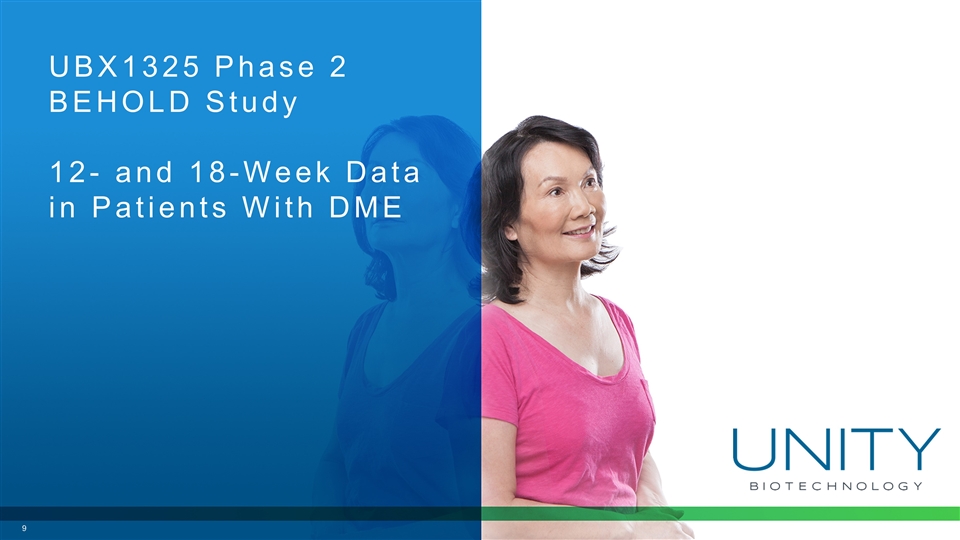 UBX1325 Phase 2
BEHOLD Study

12- and 18-Week Data in Patients With DME

UNITY
BIOTECHNOLOGY

9